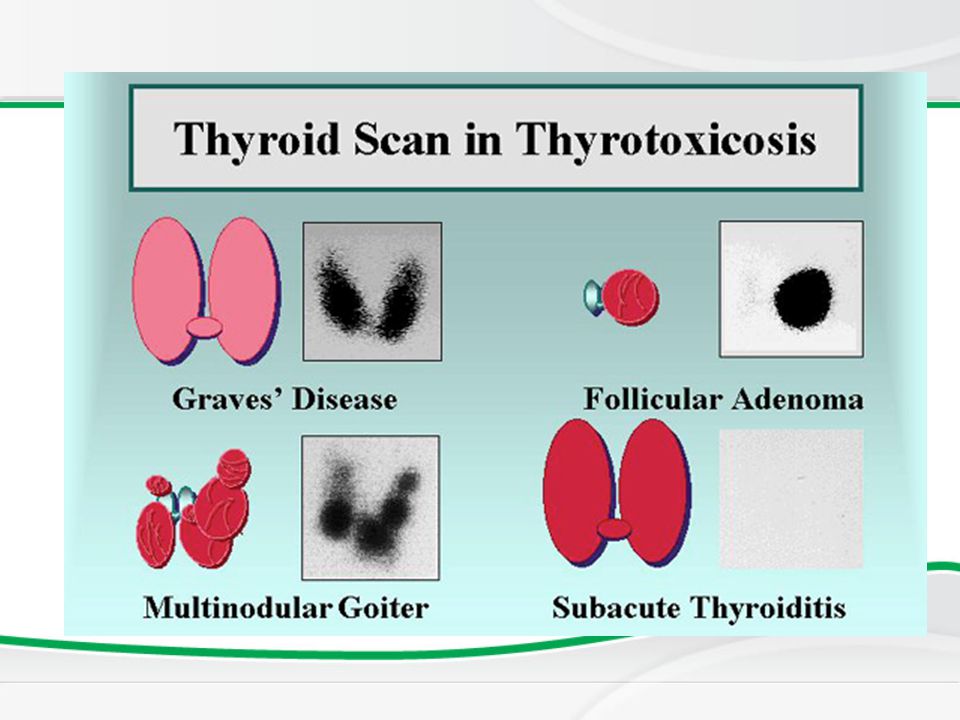 Thyroid Scan in Thyrotoxicosis

Graves' Disease

Follicular Adenoma

Multinodular Goiter

Subacute Thyroiditis